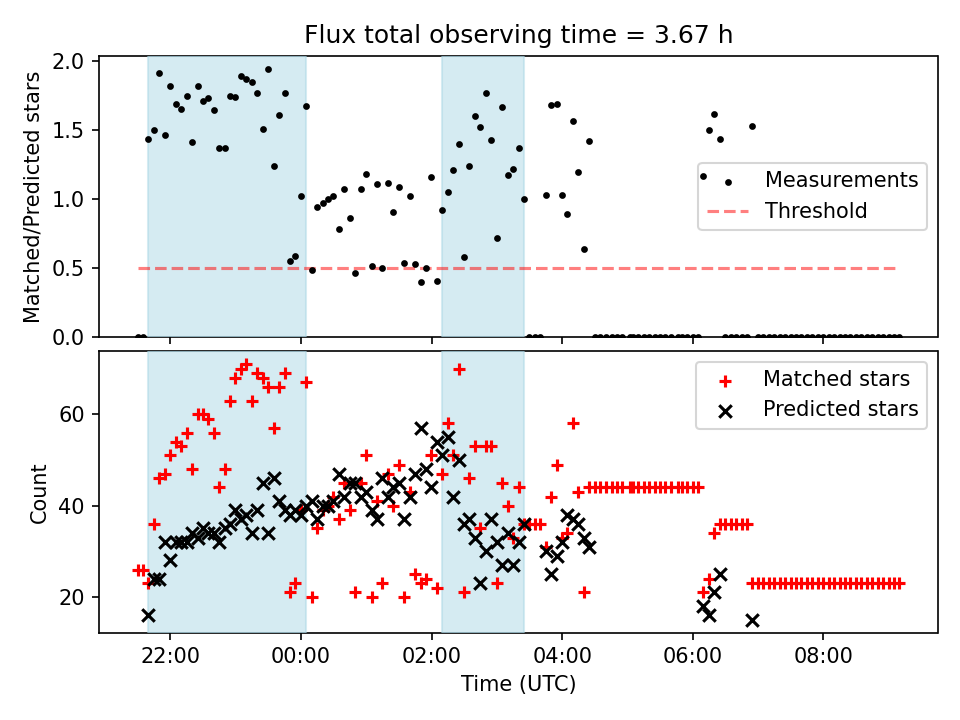 Flux total observing time = 3.67 h

Matched/Predicted stars

2.0
1.5
1.0
0.5
0.0

Measurements
Threshold

Count

60
40
20

Matched stars
Predicted stars

22:00
00:00
02:00
04:00
06:00
08:00

Time (UTC)